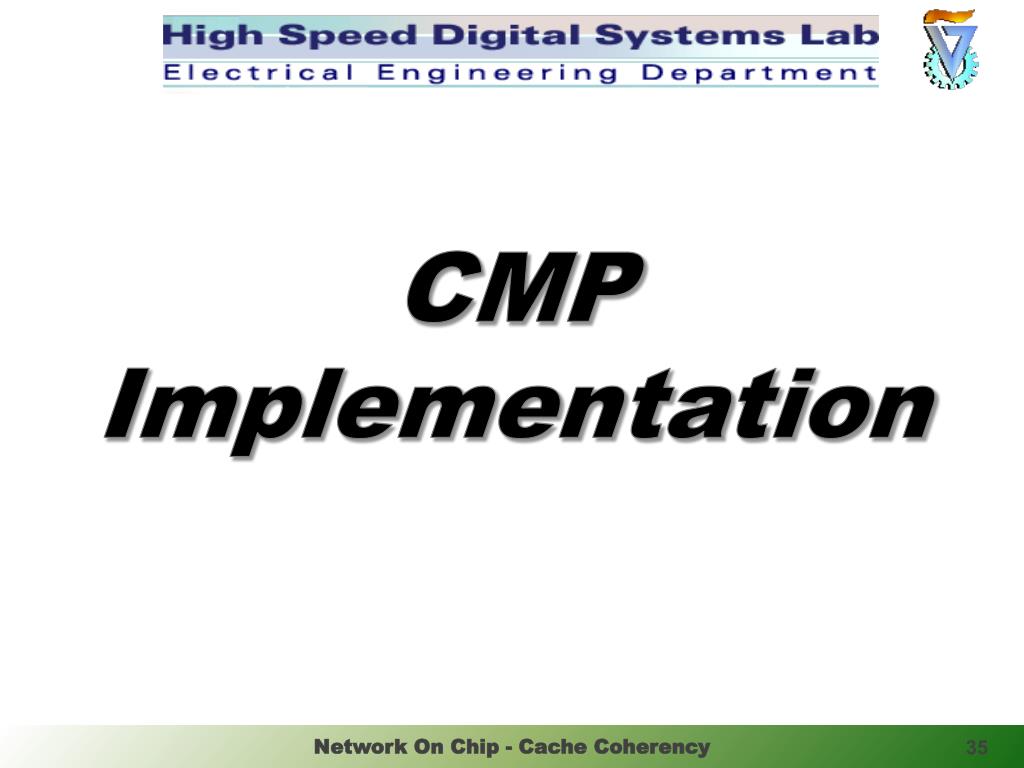 High Speed Digital Systems Lab
Electrical Engineering Department

CMP Implementation

Network On Chip - Cache Coherency
35